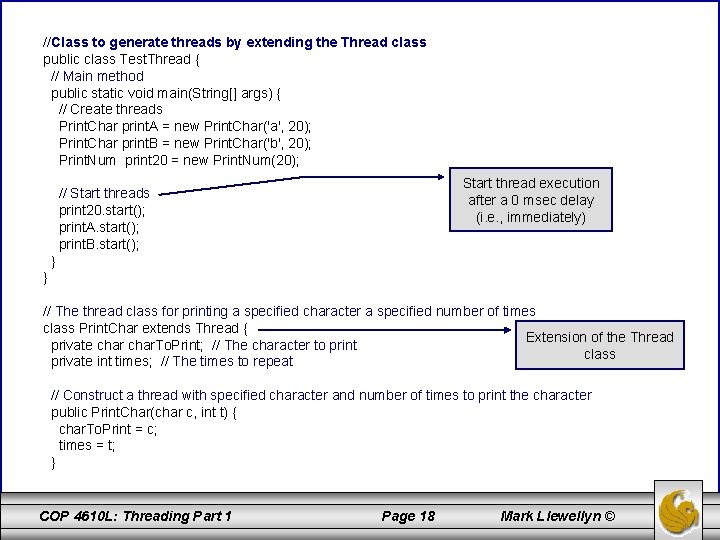 //Class to generate threads by extending the Thread class
public class TestThread {
  // Main method
  public static void main(String[] args) {
    // Create threads
    PrintChar printA = new PrintChar('a', 20);
    PrintChar printB = new PrintChar('b', 20);
    PrintNum  print20 = new PrintNum(20);

    // Start threads
    print20.start();
    printA.start();
    printB.start();
  }
}

Start thread execution after a 0 msec delay (i.e., immediately)

// The thread class for printing a specified character a specified number of times
class PrintChar extends Thread {
  private char charToPrint;  // The character to print
  private int times;  // The times to repeat

Extension of the Thread class

  // Construct a thread with specified character and number of times to print the character
  public PrintChar(char c, int t) {
    charToPrint = c;
    times = t;
  }

COP 4610L: Threading Part 1    Page 18    Mark Llewellyn ©